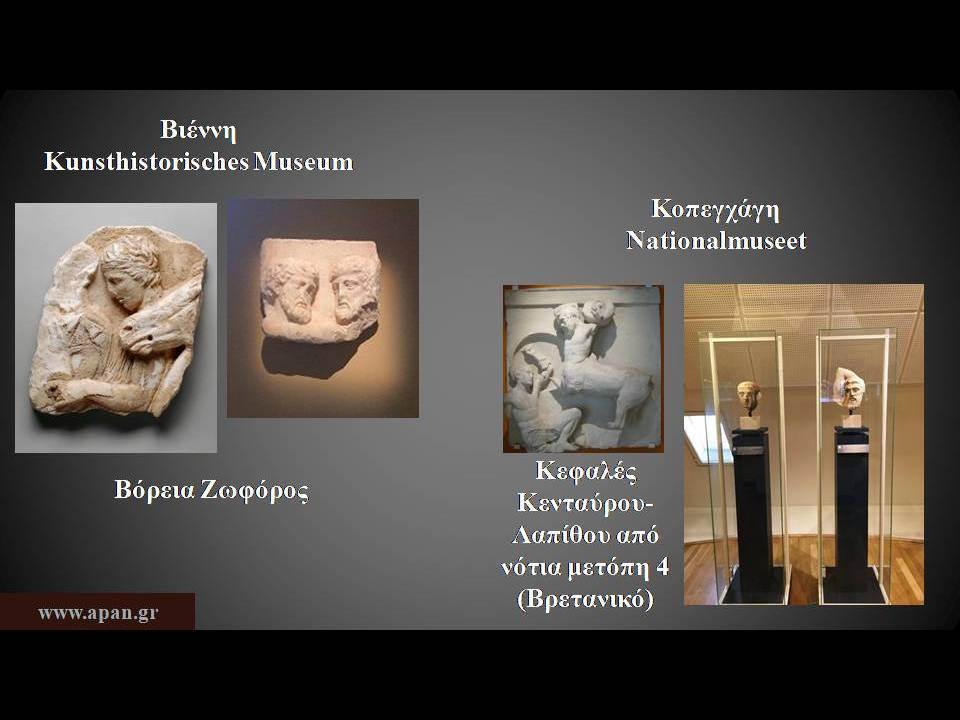 Βιέννη
Kunsthistorisches Museum

Βόρεια Ζωφόρος

Κοπεγχάγη
Nationalmuseet

Κεφαλές Κενταύρου-Λαπίθου από νότια μετόπη 4 (Βρετανικό)

www.apan.gr